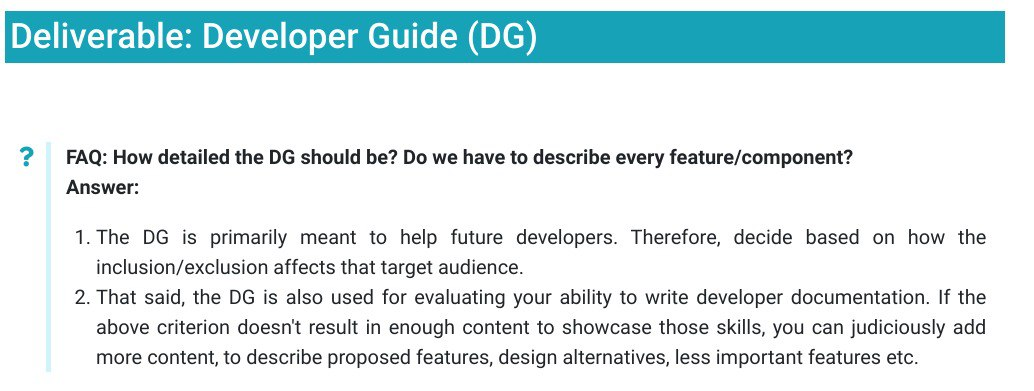 Deliverable: Developer Guide (DG)

?

FAQ: How detailed the DG should be? Do we have to describe every feature/component?
Answer:

1. The DG is primarily meant to help future developers. Therefore, decide based on how the inclusion/exclusion affects that target audience.
2. That said, the DG is also used for evaluating your ability to write developer documentation. If the above criterion doesn't result in enough content to showcase those skills, you can judiciously add more content, to describe proposed features, design alternatives, less important features etc.